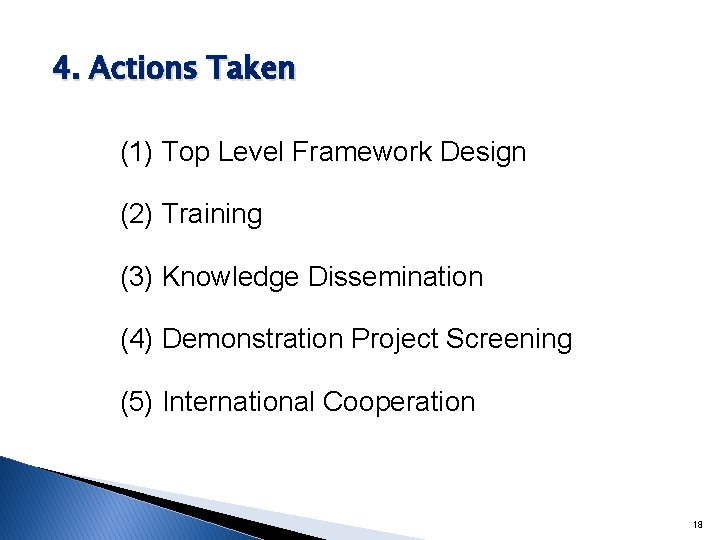 4. Actions Taken

(1) Top Level Framework Design

(2) Training

(3) Knowledge Dissemination

(4) Demonstration Project Screening

(5) International Cooperation

19